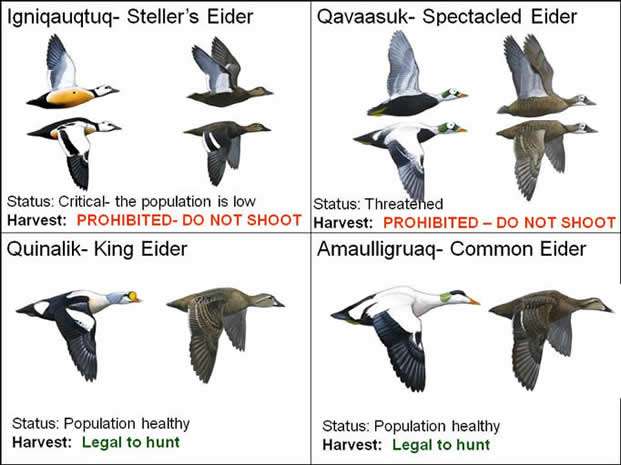 Igniqauqtuq- Steller's Eider

Status: Critical- the population is low
Harvest: PROHIBITED- DO NOT SHOOT

Qavaasuk- Spectacled Eider

Status: Threatened
Harvest: PROHIBITED – DO NOT SHOOT

Quinalik- King Eider

Status: Population healthy
Harvest: Legal to hunt

Amaulligruaq- Common Eider

Status: Population healthy
Harvest: Legal to hunt